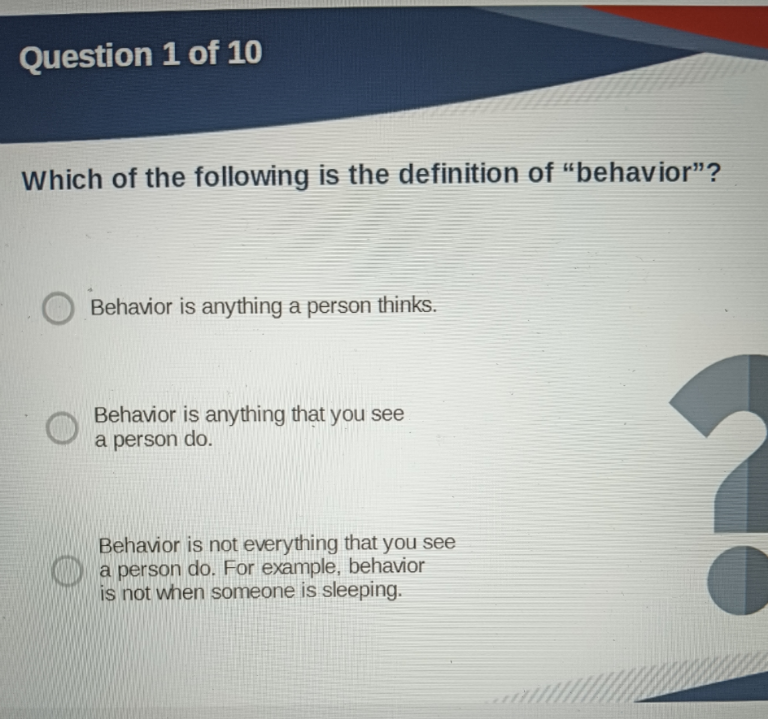 Question 1 of 10

Which of the following is the definition of “behavior”?

Behavior is anything a person thinks.

Behavior is anything that you see a person do.

Behavior is not everything that you see a person do. For example, behavior is not when someone is sleeping.